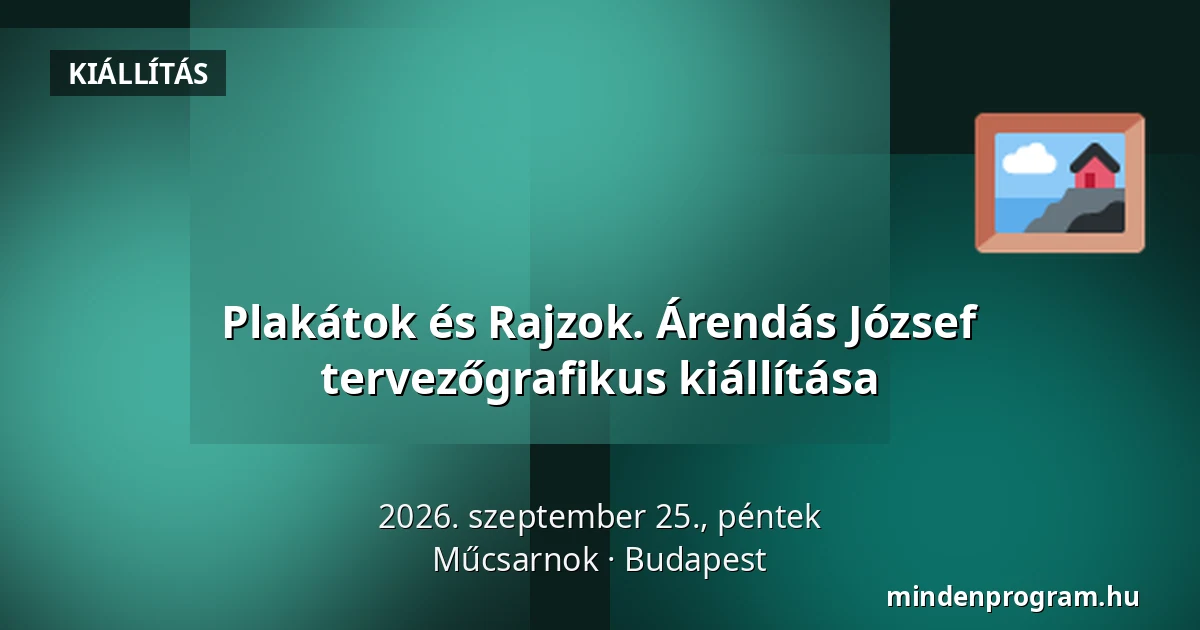 KIÁLLÍTÁS

Plakátok és Rajzok. Árendás József tervezőgrafikus kiállítása

2026. szeptember 25., péntek
Műcsarnok · Budapest

mindenprogram.hu